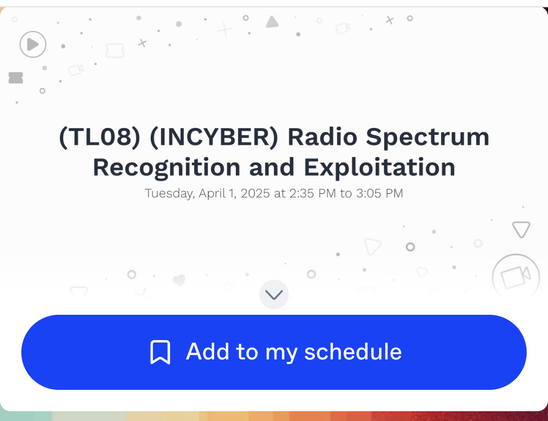 (TL08) (INCYBER) Radio Spectrum Recognition and Exploitation

Tuesday, April 1, 2025 at 2:35 PM to 3:05 PM

Add to my schedule